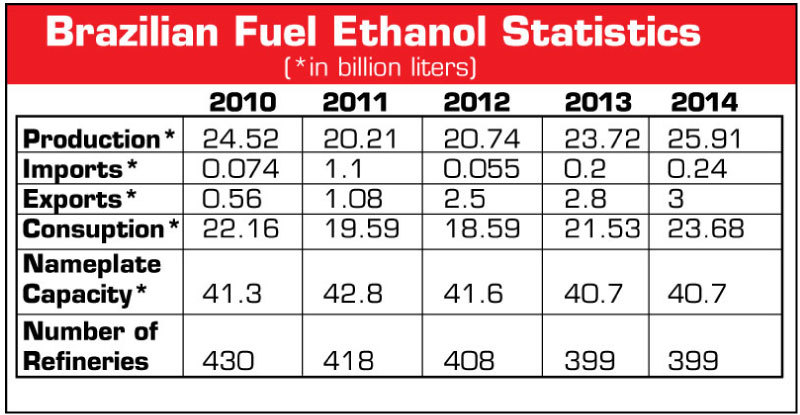 Brazilian Fuel Ethanol Statistics
(*in billion liters)

| | 2010 | 2011 | 2012 | 2013 | 2014 |
|---|---|---|---|---|---|
| Production* | 24.52 | 20.21 | 20.74 | 23.72 | 25.91 |
| Imports* | 0.074 | 1.1 | 0.055 | 0.2 | 0.24 |
| Exports* | 0.56 | 1.08 | 2.5 | 2.8 | 3 |
| Consuption* | 22.16 | 19.59 | 18.59 | 21.53 | 23.68 |
| Nameplate Capacity* | 41.3 | 42.8 | 41.6 | 40.7 | 40.7 |
| Number of Refineries | 430 | 418 | 408 | 399 | 399 |